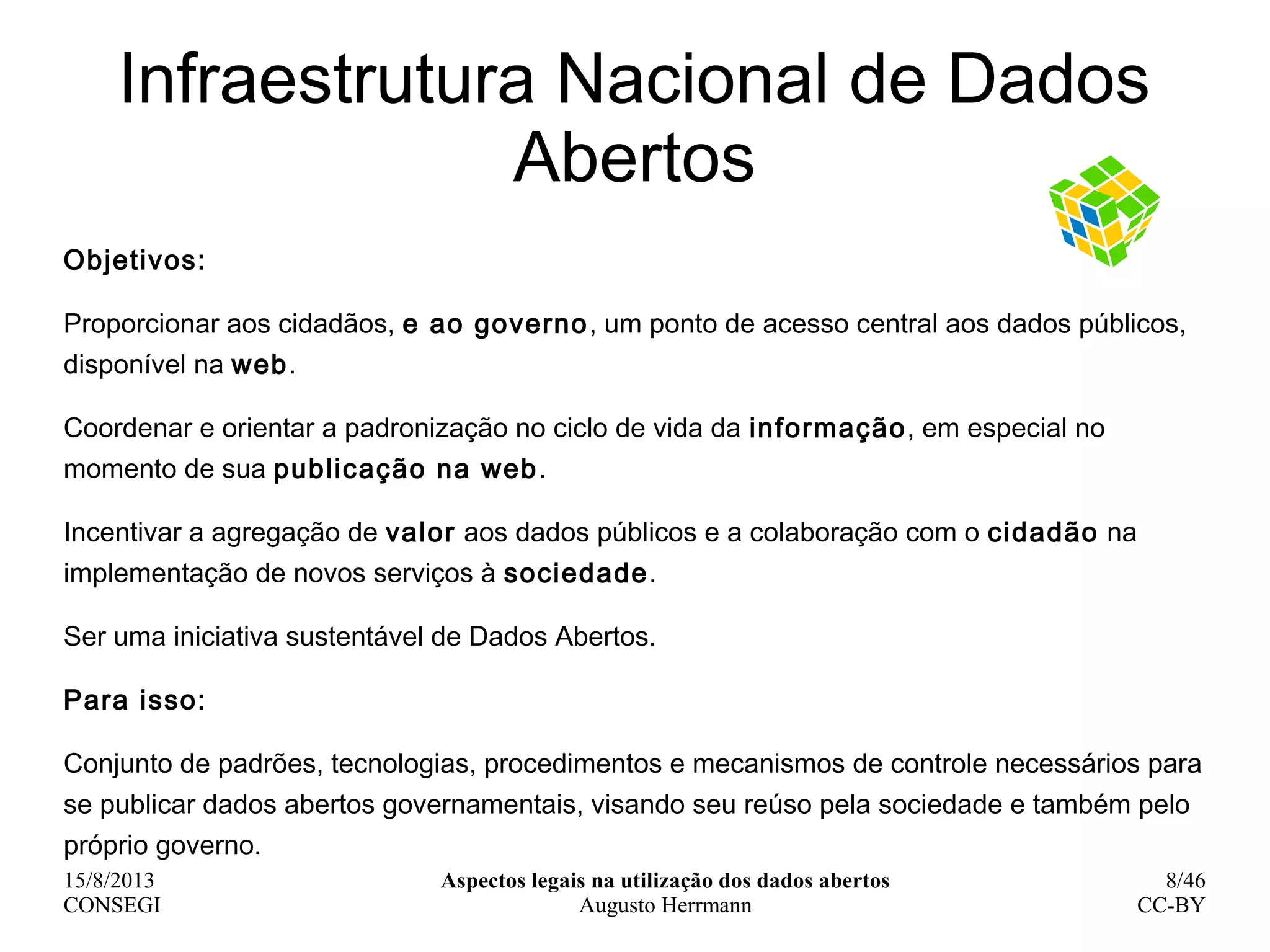 Infraestrutura Nacional de Dados Abertos

Objetivos:

Proporcionar aos cidadãos, e ao governo, um ponto de acesso central aos dados públicos, disponível na web.

Coordenar e orientar a padronização no ciclo de vida da informação, em especial no momento de sua publicação na web.

Incentivar a agregação de valor aos dados públicos e a colaboração com o cidadão na implementação de novos serviços à sociedade.

Ser uma iniciativa sustentável de Dados Abertos.

Para isso:

Conjunto de padrões, tecnologias, procedimentos e mecanismos de controle necessários para se publicar dados abertos governamentais, visando seu reúso pela sociedade e também pelo próprio governo.

15/8/2013
CONSEGI

Aspectos legais na utilização dos dados abertos
Augusto Herrmann

8/46
CC-BY